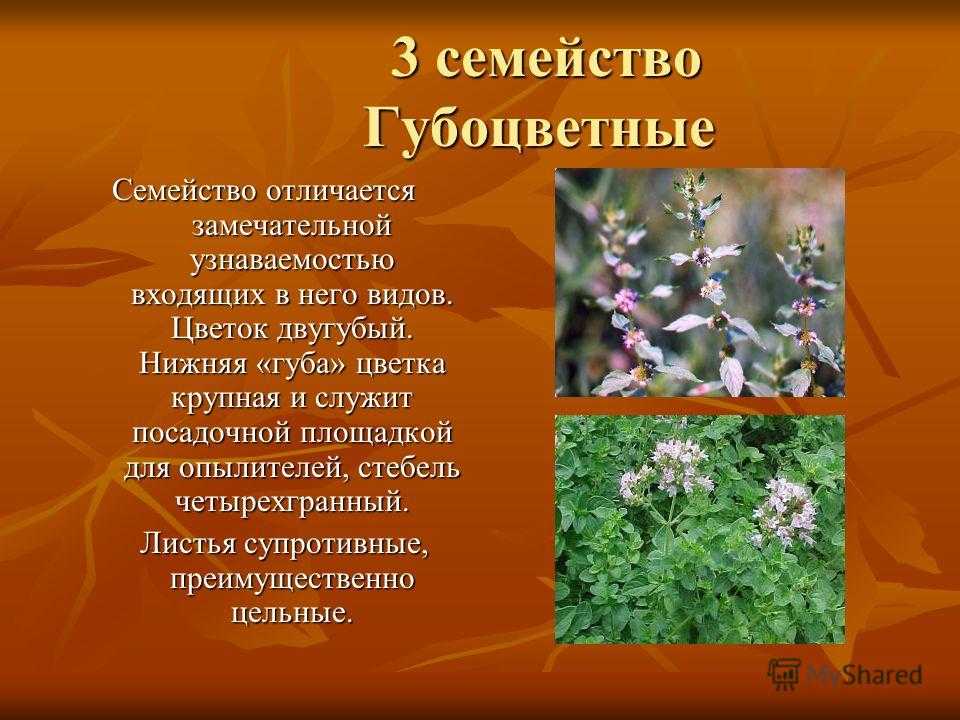 3 семейство Губоцветные

Семейство отличается замечательной узнаваемостью входящих в него видов. Цветок двугубый. Нижняя «губа» цветка крупная и служит посадочной площадкой для опылителей, стебель четырехгранный.

Листья супротивные, преимущественно цельные.

MyShared